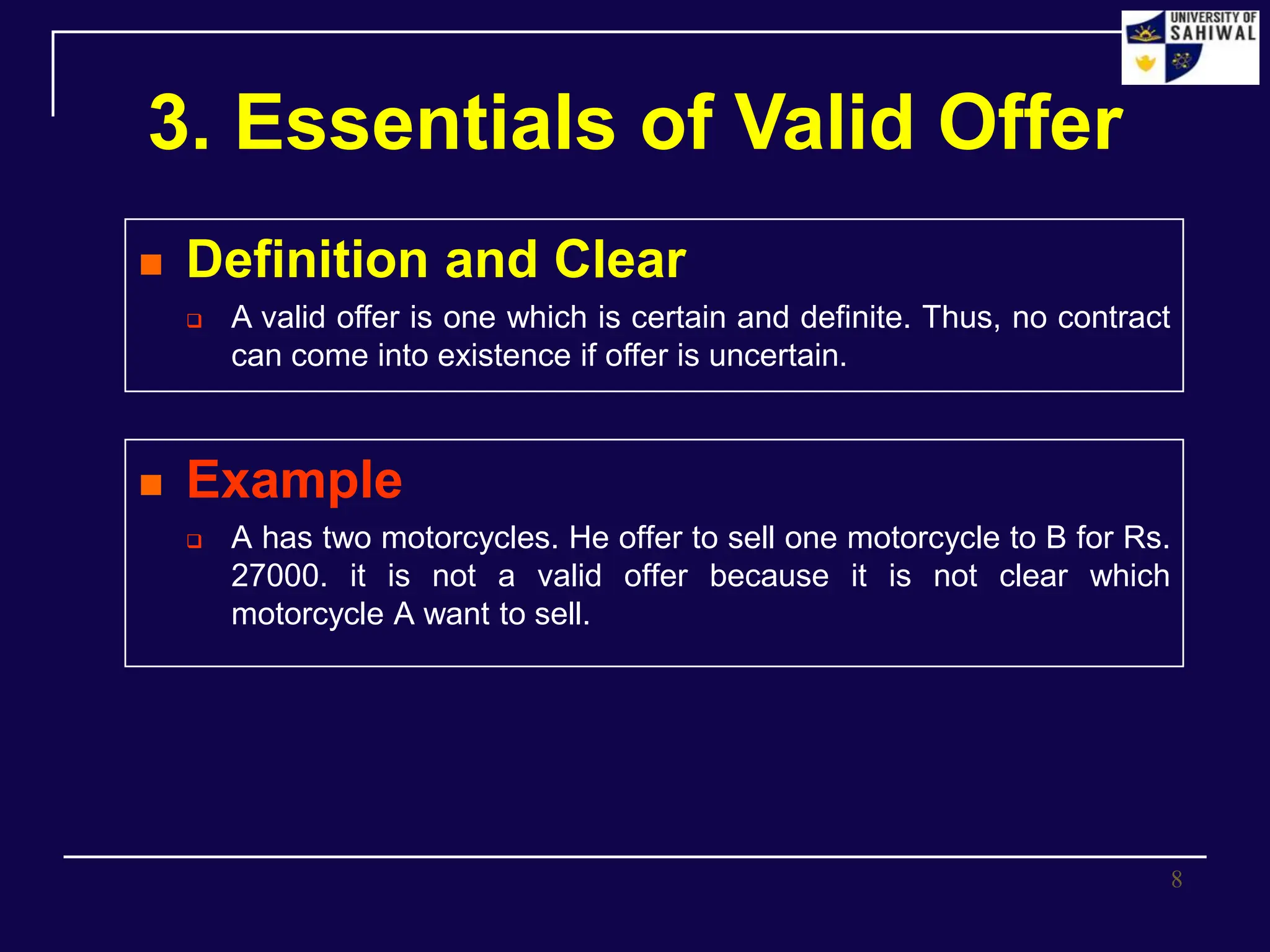 UNIVERSITY OF SAHIWAL

3. Essentials of Valid Offer

Definition and Clear

A valid offer is one which is certain and definite. Thus, no contract can come into existence if offer is uncertain.

Example

A has two motorcycles. He offer to sell one motorcycle to B for Rs. 27000. it is not a valid offer because it is not clear which motorcycle A want to sell.

8